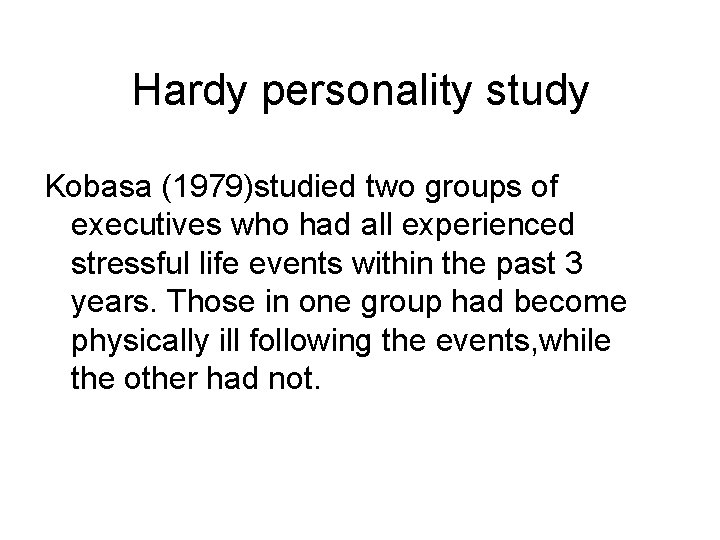 Hardy personality study

Kobasa (1979)studied two groups of executives who had all experienced stressful life events within the past 3 years. Those in one group had become physically ill following the events,while the other had not.